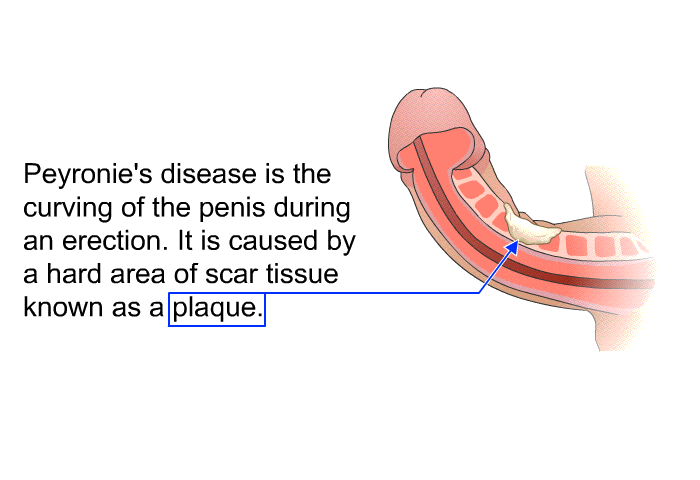 Peyronie's disease is the curving of the penis during an erection. It is caused by a hard area of scar tissue known as a plaque.